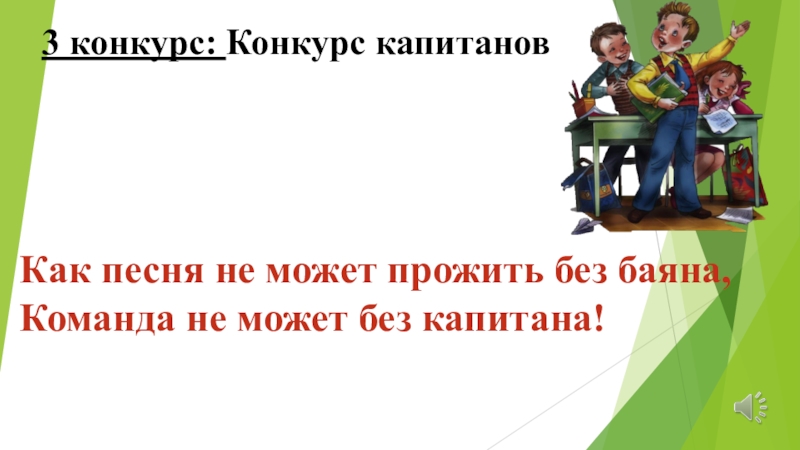 3 конкурс: Конкурс капитанов

Как песня не может прожить без баяна,
Команда не может без капитана!